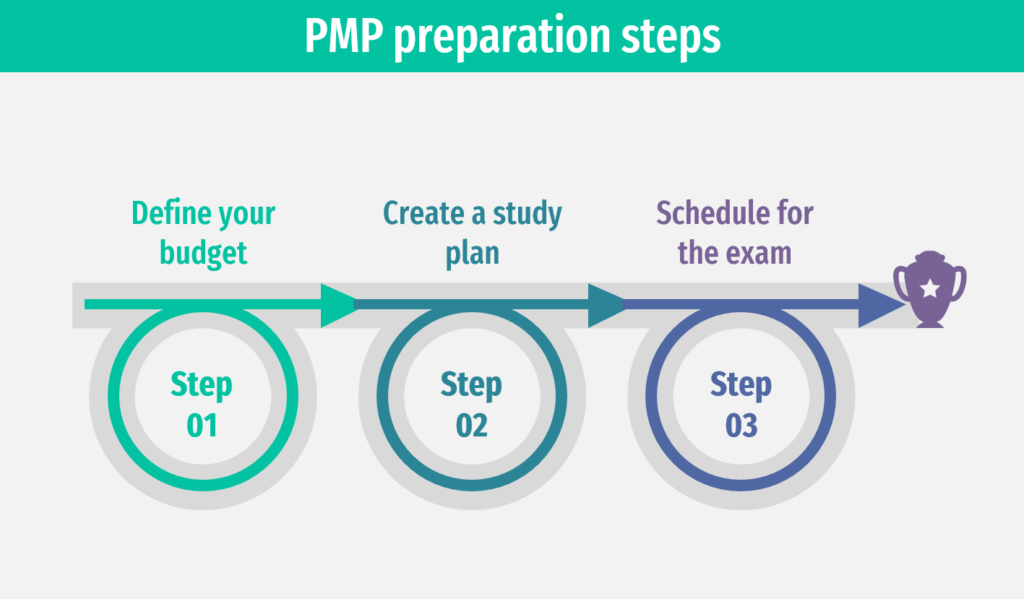 PMP preparation steps

Define your budget

Create a study plan

Schedule for the exam

Step 01

Step 02

Step 03